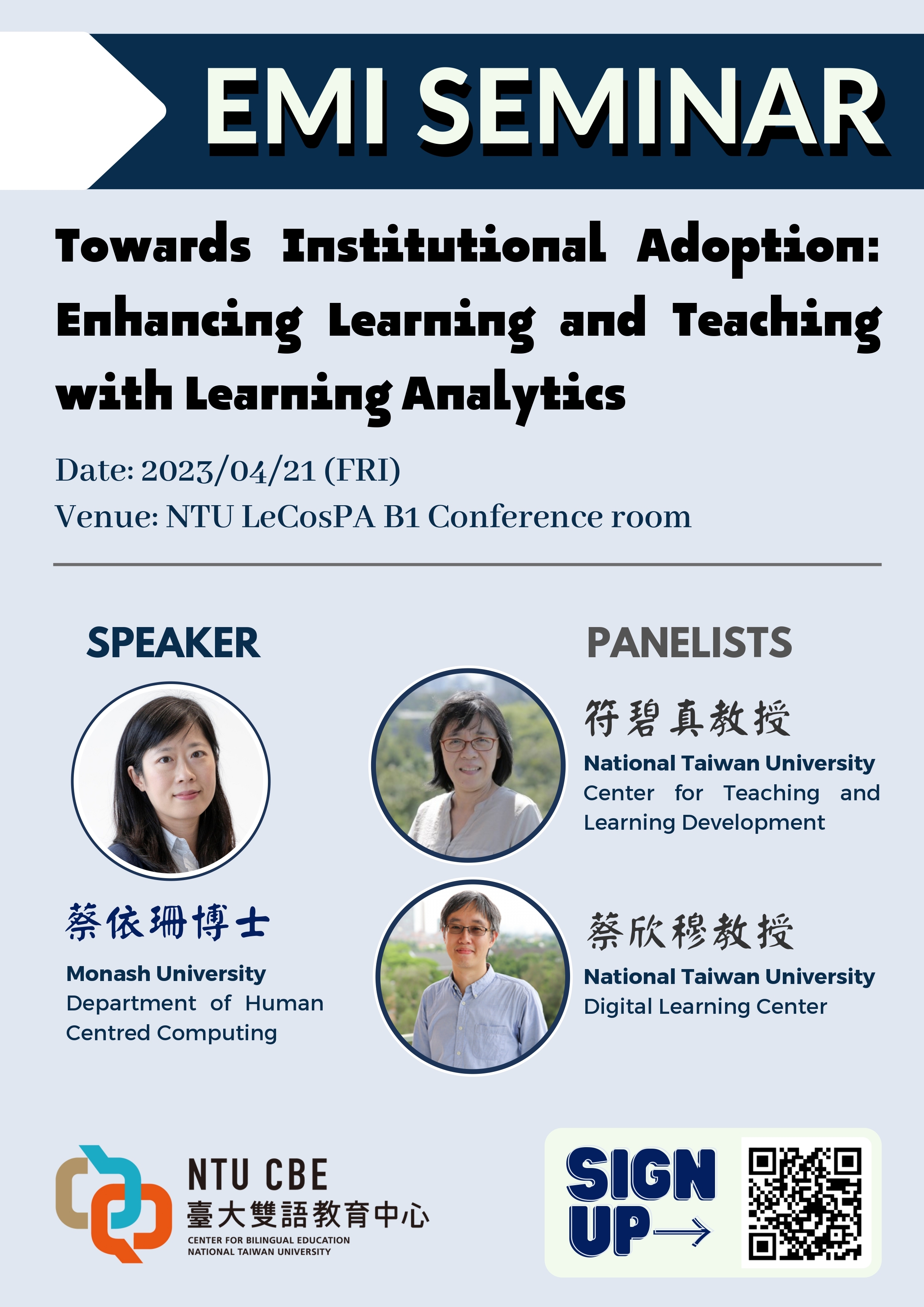 EMI SEMINAR

Towards Institutional Adoption: Enhancing Learning and Teaching with Learning Analytics

Date: 2023/04/21 (FRI)
Venue: NTU LeCosPA B1 Conference room

SPEAKER

蔡依珊博士

Monash University
Department of Human Centred Computing

PANELISTS

符碧真教授

National Taiwan University
Center for Teaching and Learning Development

蔡欣穆教授

National Taiwan University
Digital Learning Center

NTU CBE
臺大雙語教育中心
CENTER FOR BILINGUAL EDUCATION
NATIONAL TAIWAN UNIVERSITY

SIGN UP→